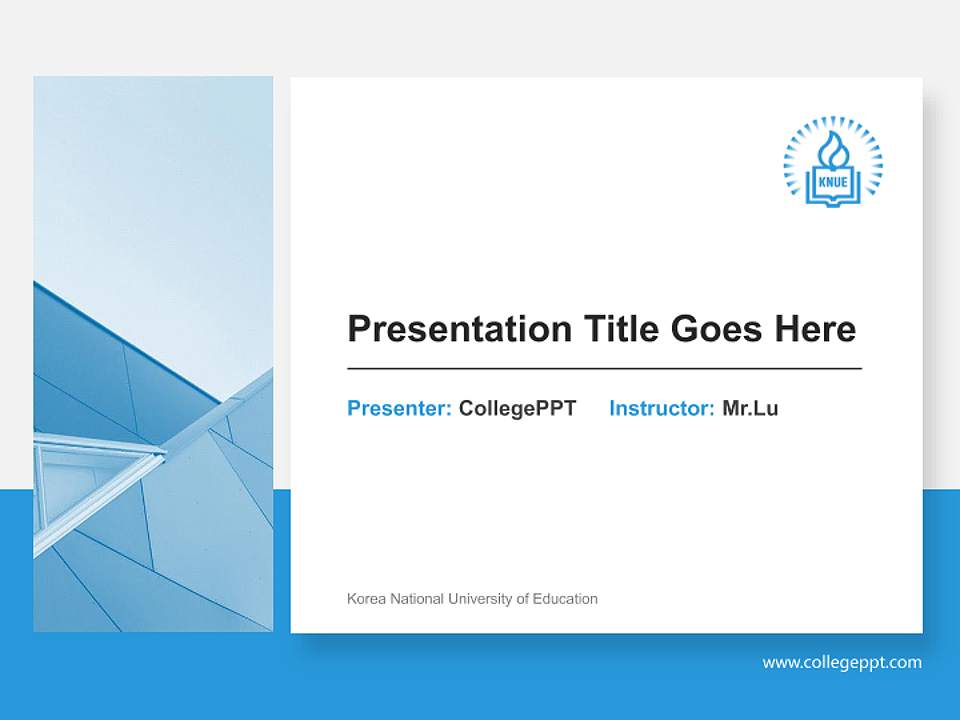 KNUE

Presentation Title Goes Here

Presenter: CollegePPT Instructor: Mr.Lu

Korea National University of Education

www.collegeppt.com